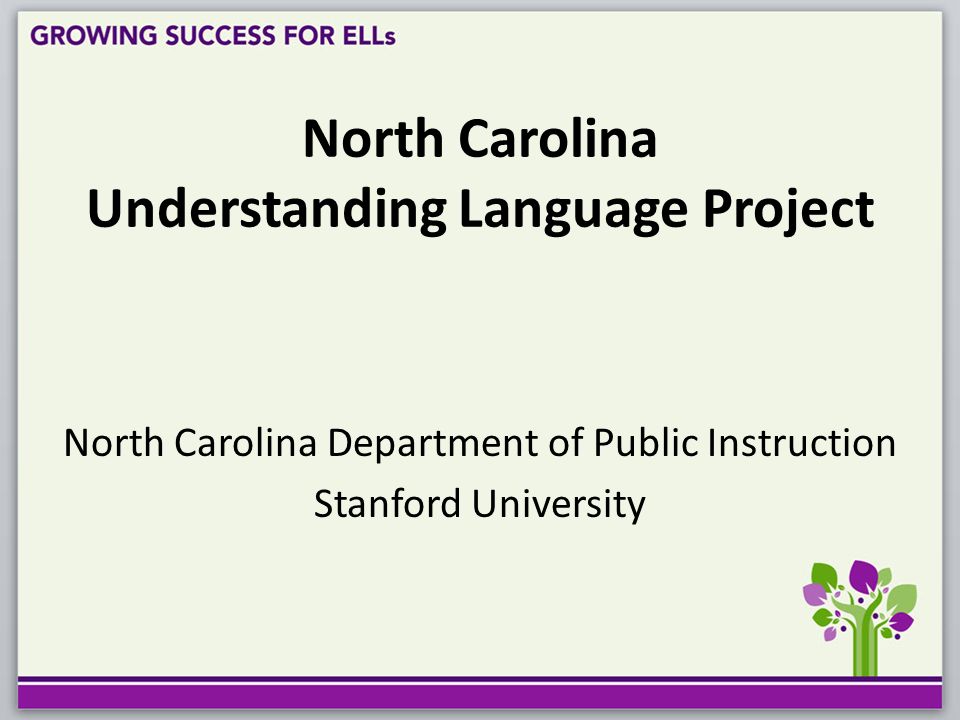 GROWING SUCCESS FOR ELLs

North Carolina
Understanding Language Project

North Carolina Department of Public Instruction
Stanford University